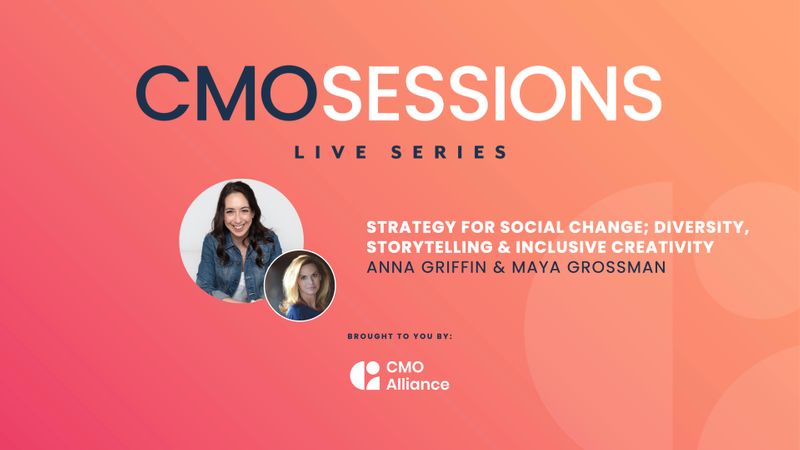 CMOSESSIONS

LIVE SERIES

STRATEGY FOR SOCIAL CHANGE; DIVERSITY, STORYTELLING & INCLUSIVE CREATIVITY
ANNA GRIFFIN & MAYA GROSSMAN

BROUGHT TO YOU BY:

CMO Alliance